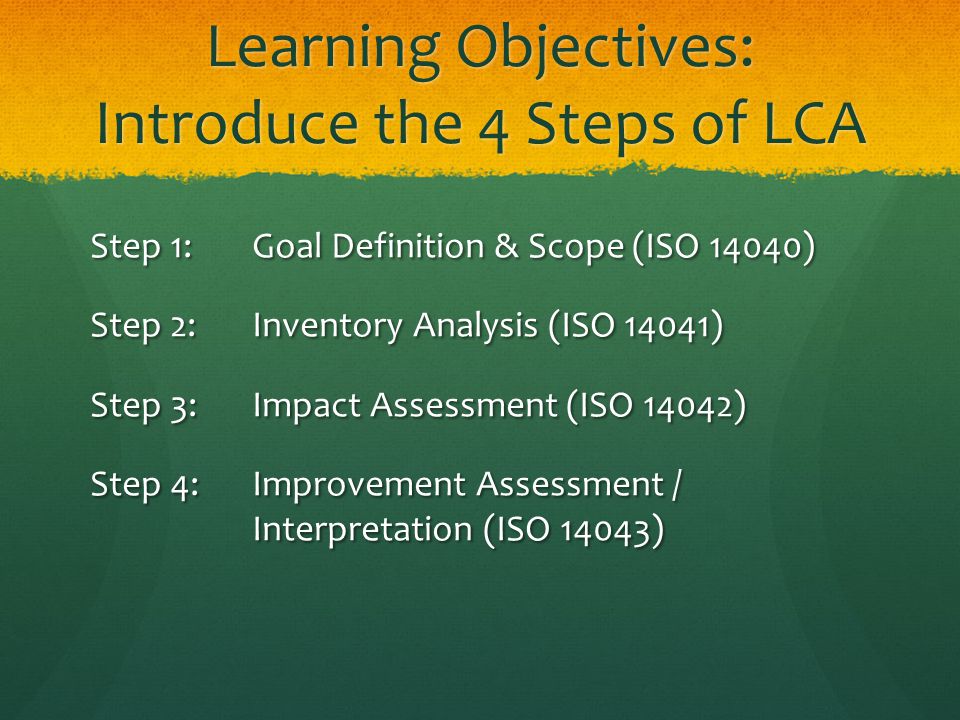 Learning Objectives:
Introduce the 4 Steps of LCA

Step 1: Goal Definition & Scope (ISO 14040)

Step 2: Inventory Analysis (ISO 14041)

Step 3: Impact Assessment (ISO 14042)

Step 4: Improvement Assessment / Interpretation (ISO 14043)